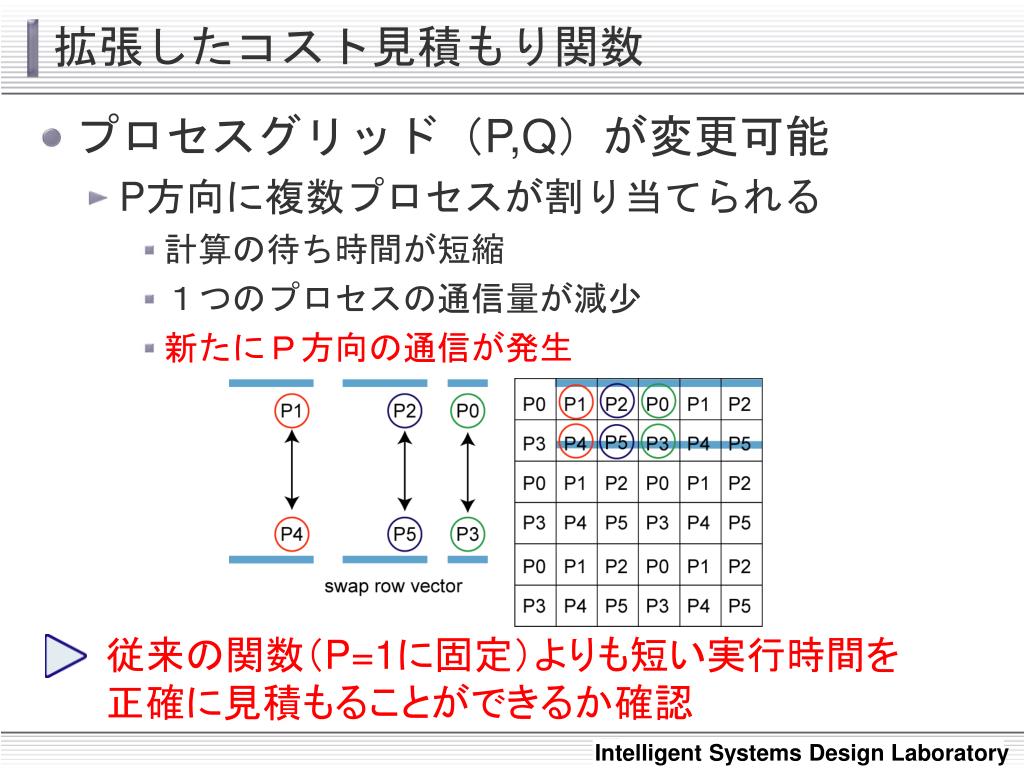 拡張したコスト見積もり関数

プロセスグリッド（P,Q）が変更可能

P方向に複数プロセスが割り当てられる

計算の待ち時間が短縮

１つのプロセスの通信量が減少

新たにＰ方向の通信が発生

P1 P2 P0

P4 P5 P3

swap row vector

| P0 | P1 | P2 | P0 | P1 | P2 |
|---|---|---|---|---|---|
| P3 | P4 | P5 | P3 | P4 | P5 |
| P0 | P1 | P2 | P0 | P1 | P2 |
| P3 | P4 | P5 | P3 | P4 | P5 |
| P0 | P1 | P2 | P0 | P1 | P2 |
| P3 | P4 | P5 | P3 | P4 | P5 |

従来の関数（P=1に固定）よりも短い実行時間を正確に見積もることができるか確認

Intelligent Systems Design Laboratory